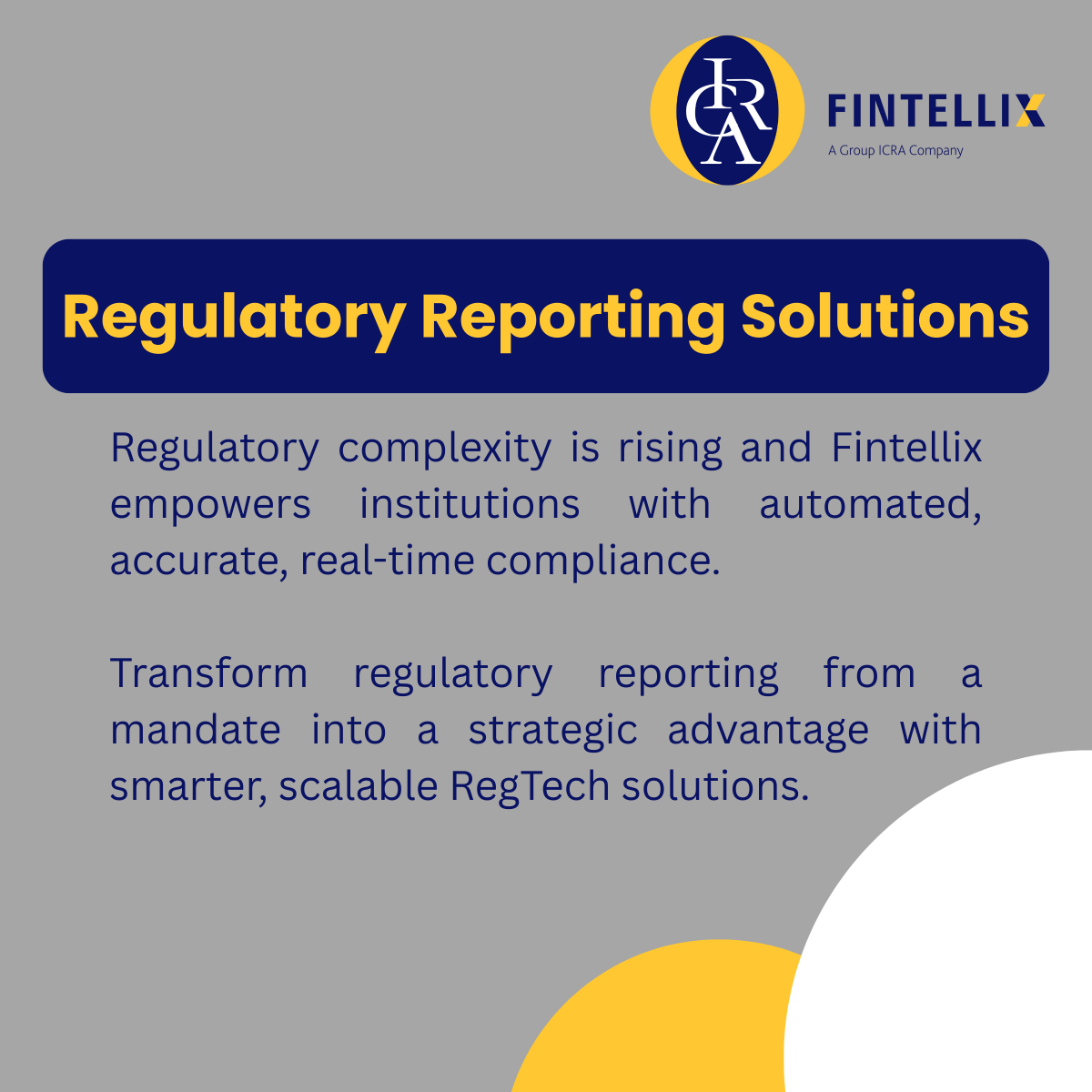 ICRA

FINTELLIX
A Group ICRA Company

Regulatory Reporting Solutions

Regulatory complexity is rising and Fintellix empowers institutions with automated, accurate, real-time compliance.

Transform regulatory reporting from a mandate into a strategic advantage with smarter, scalable RegTech solutions.